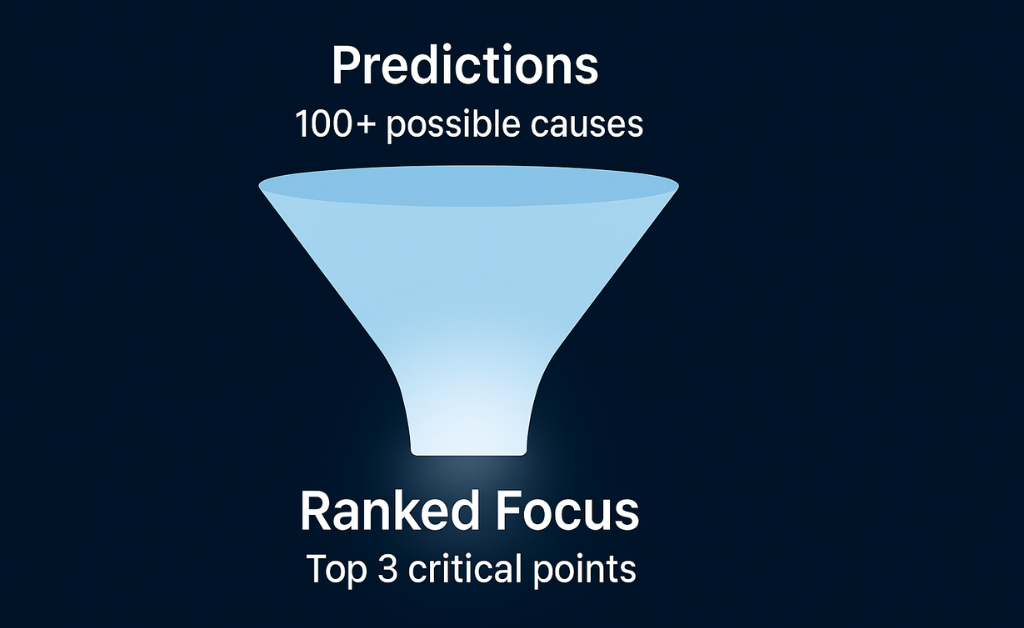 Predictions
100+ possible causes

Ranked Focus
Top 3 critical points